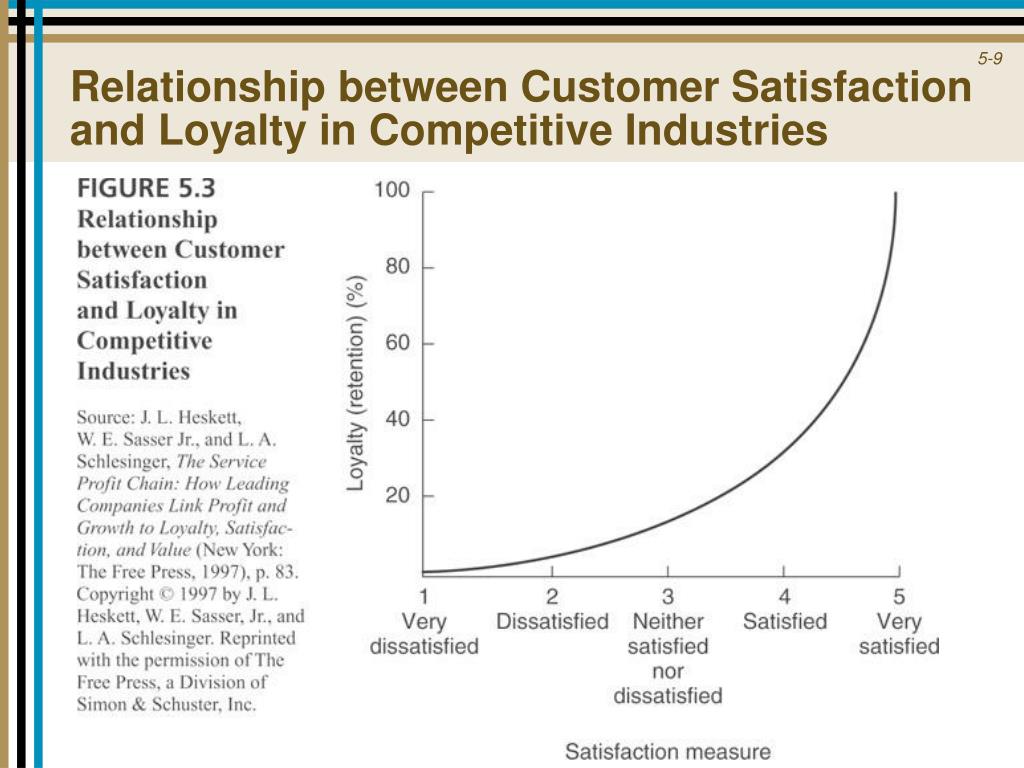 5-9

Relationship between Customer Satisfaction and Loyalty in Competitive Industries

FIGURE 5.3
Relationship between Customer Satisfaction and Loyalty in Competitive Industries

Source: J. L. Heskett, W. E. Sasser Jr., and L. A. Schlesinger, The Service Profit Chain: How Leading Companies Link Profit and Growth to Loyalty, Satisfaction, and Value (New York: The Free Press, 1997), p. 83. Copyright © 1997 by J. L. Heskett, W. E. Sasser, Jr., and L. A. Schlesinger. Reprinted with the permission of The Free Press, a Division of Simon & Schuster, Inc.

Loyalty (retention) (%)

100
80
60
40
20

1 Very dissatisfied
2 Dissatisfied
3 Neither satisfied nor dissatisfied
4 Satisfied
5 Very satisfied

Satisfaction measure